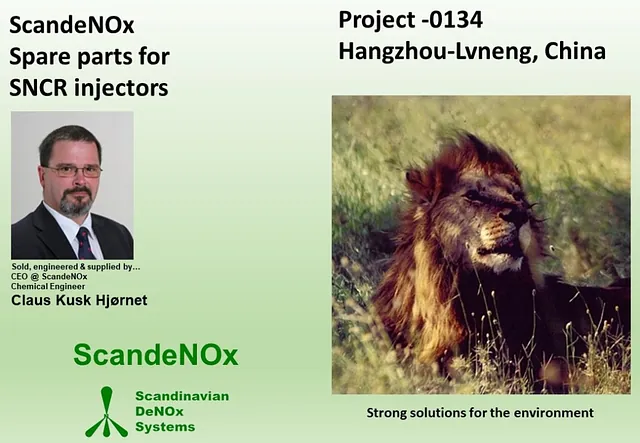 ScandeNOx
Spare parts for
SNCR injectors

Sold, engineered & supplied by...
CEO @ ScandeNOx
Chemical Engineer
Claus Kusk Hjørnet

ScandeNOx

Scandinavian
DeNOx
Systems

Project -0134
Hangzhou-Lvneng, China

Strong solutions for the environment